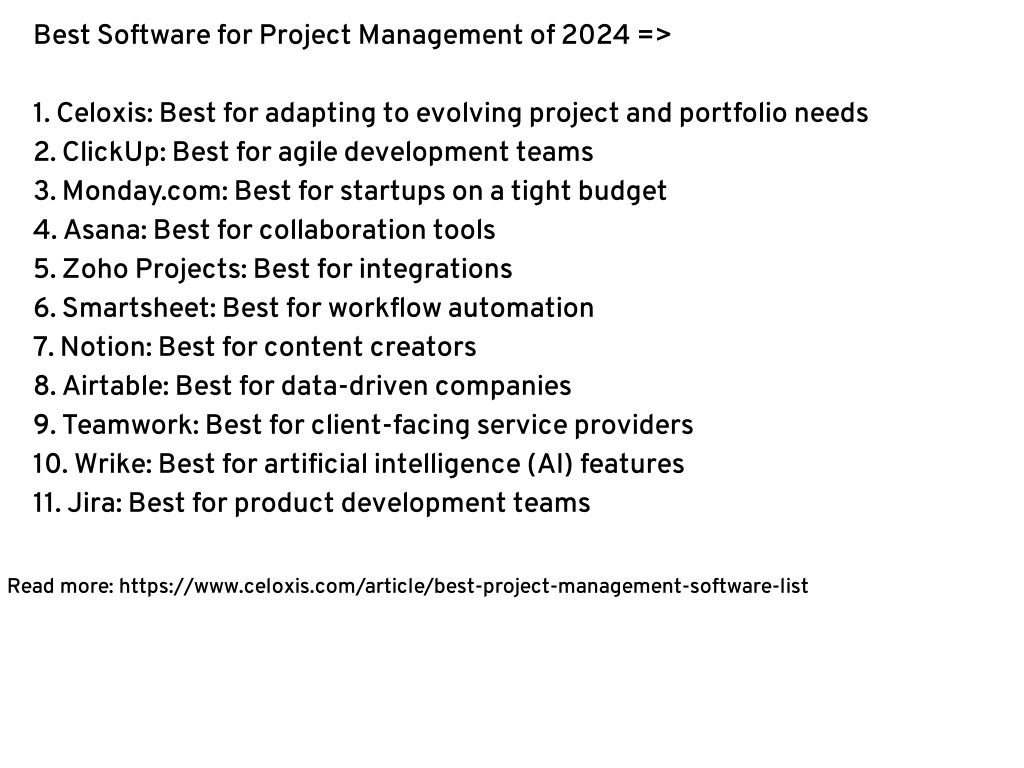 Best Software for Project Management of 2024 =>

1. Celoxis: Best for adapting to evolving project and portfolio needs
2. ClickUp: Best for agile development teams
3. Monday.com: Best for startups on a tight budget
4. Asana: Best for collaboration tools
5. Zoho Projects: Best for integrations
6. Smartsheet: Best for workflow automation
7. Notion: Best for content creators
8. Airtable: Best for data-driven companies
9. Teamwork: Best for client-facing service providers
10. Wrike: Best for artificial intelligence (AI) features
11. Jira: Best for product development teams

Read more: https://www.celoxis.com/article/best-project-management-software-list